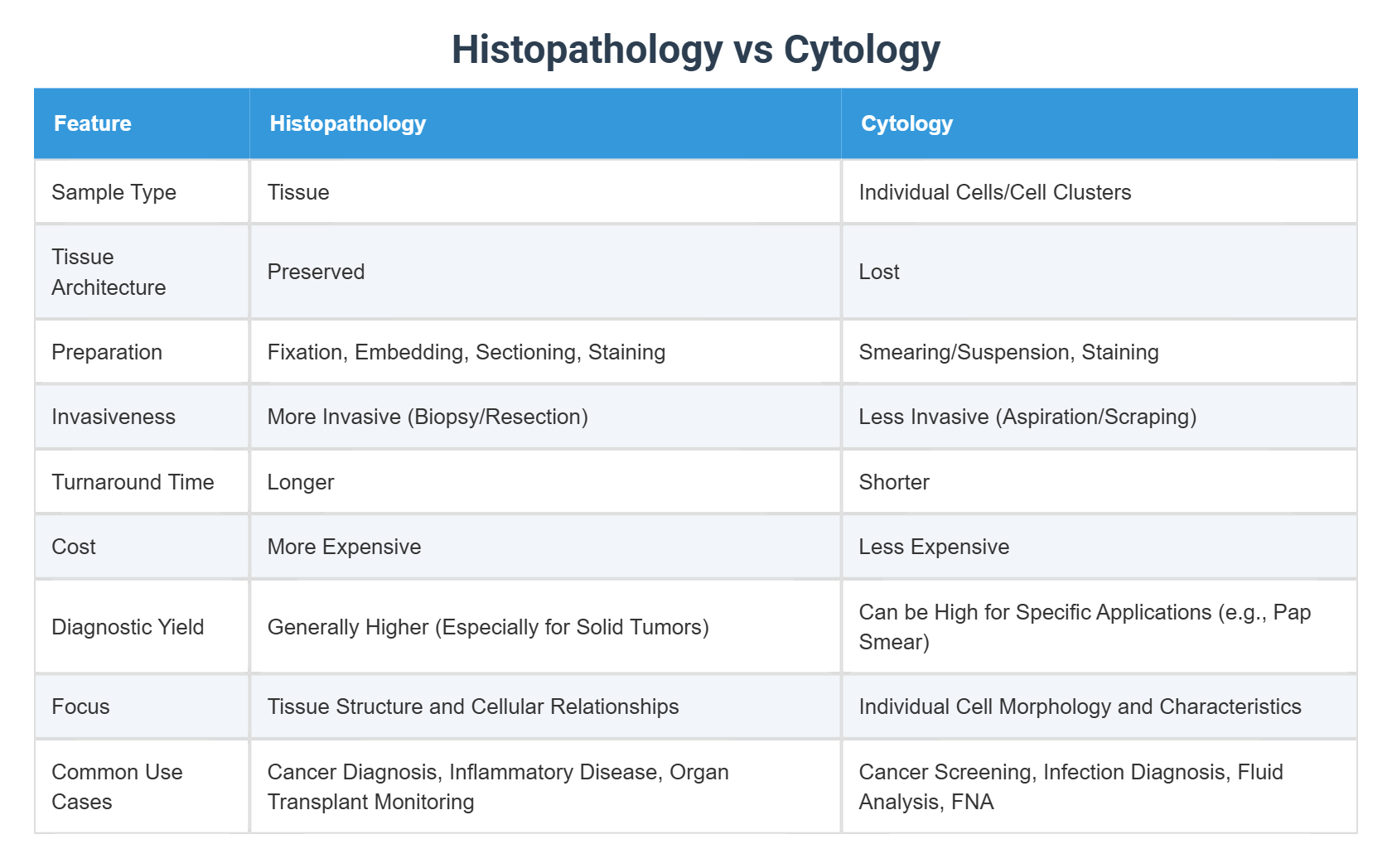 Histopathology vs Cytology

| Feature | Histopathology | Cytology |
|---|---|---|
| Sample Type | Tissue | Individual Cells/Cell Clusters |
| Tissue Architecture | Preserved | Lost |
| Preparation | Fixation, Embedding, Sectioning, Staining | Smearing/Suspension, Staining |
| Invasiveness | More Invasive (Biopsy/Resection) | Less Invasive (Aspiration/Scraping) |
| Turnaround Time | Longer | Shorter |
| Cost | More Expensive | Less Expensive |
| Diagnostic Yield | Generally Higher (Especially for Solid Tumors) | Can be High for Specific Applications (e.g., Pap Smear) |
| Focus | Tissue Structure and Cellular Relationships | Individual Cell Morphology and Characteristics |
| Common Use Cases | Cancer Diagnosis, Inflammatory Disease, Organ Transplant Monitoring | Cancer Screening, Infection Diagnosis, Fluid Analysis, FNA |